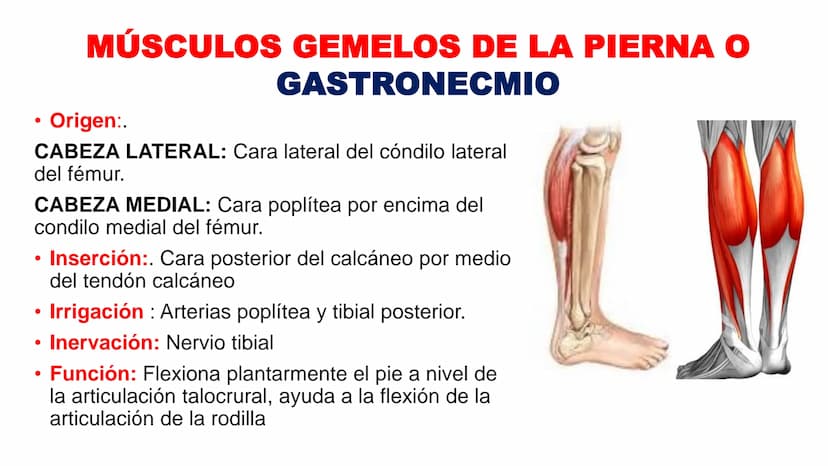 MÚSCULOS GEMELOS DE LA PIERNA O GASTRONECMIO

• Origen:.

CABEZA LATERAL: Cara lateral del cóndilo lateral del fémur.

CABEZA MEDIAL: Cara poplítea por encima del condilo medial del fémur.

• Inserción:. Cara posterior del calcáneo por medio del tendón calcáneo

• Irrigación : Arterias poplítea y tibial posterior.

• Inervación: Nervio tibial

• Función: Flexiona plantarmente el pie a nivel de la articulación talocrural, ayuda a la flexión de la articulación de la rodilla